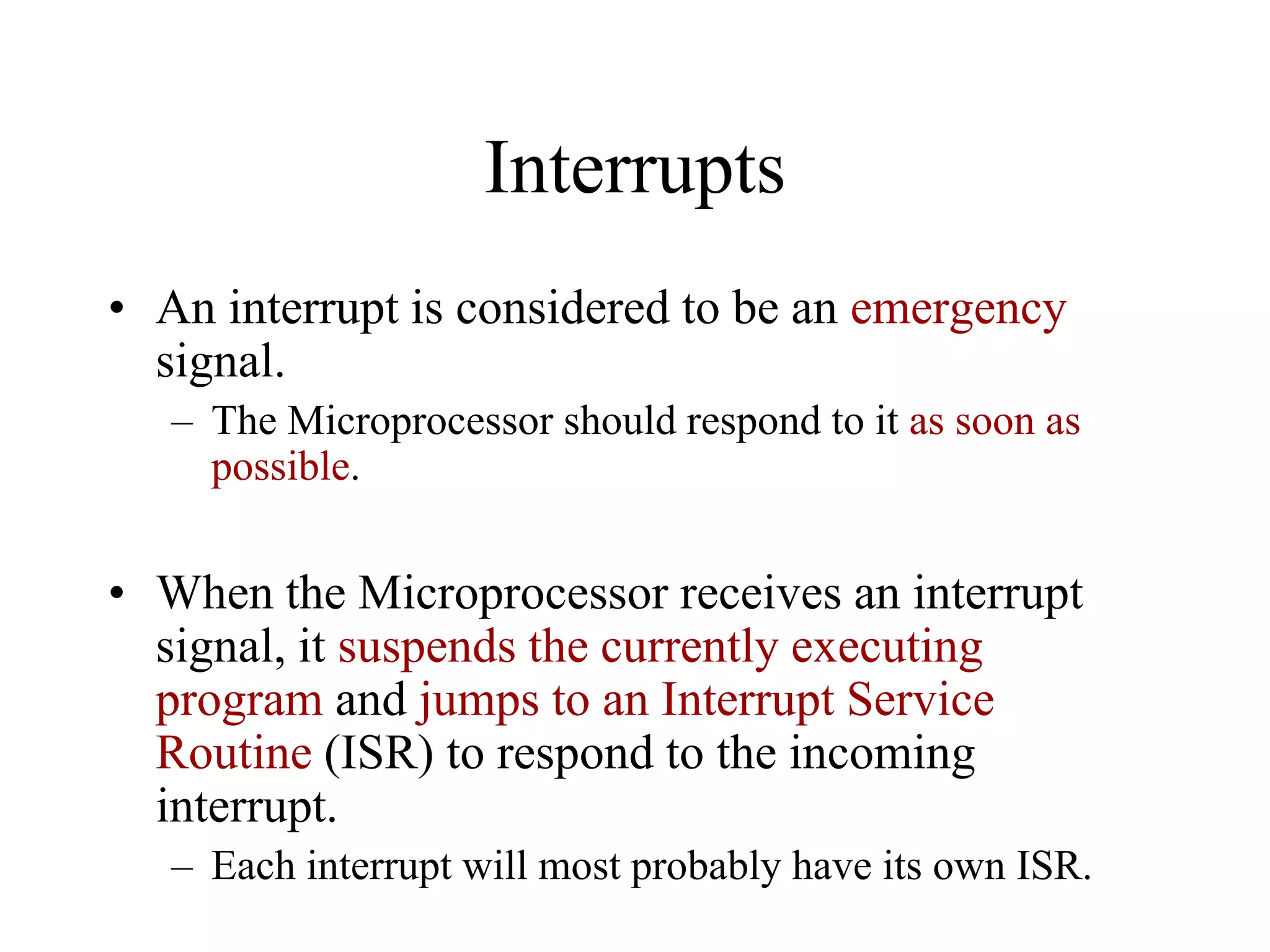 Interrupts

• An interrupt is considered to be an emergency signal.

– The Microprocessor should respond to it as soon as possible.

• When the Microprocessor receives an interrupt signal, it suspends the currently executing program and jumps to an Interrupt Service Routine (ISR) to respond to the incoming interrupt.

– Each interrupt will most probably have its own ISR.